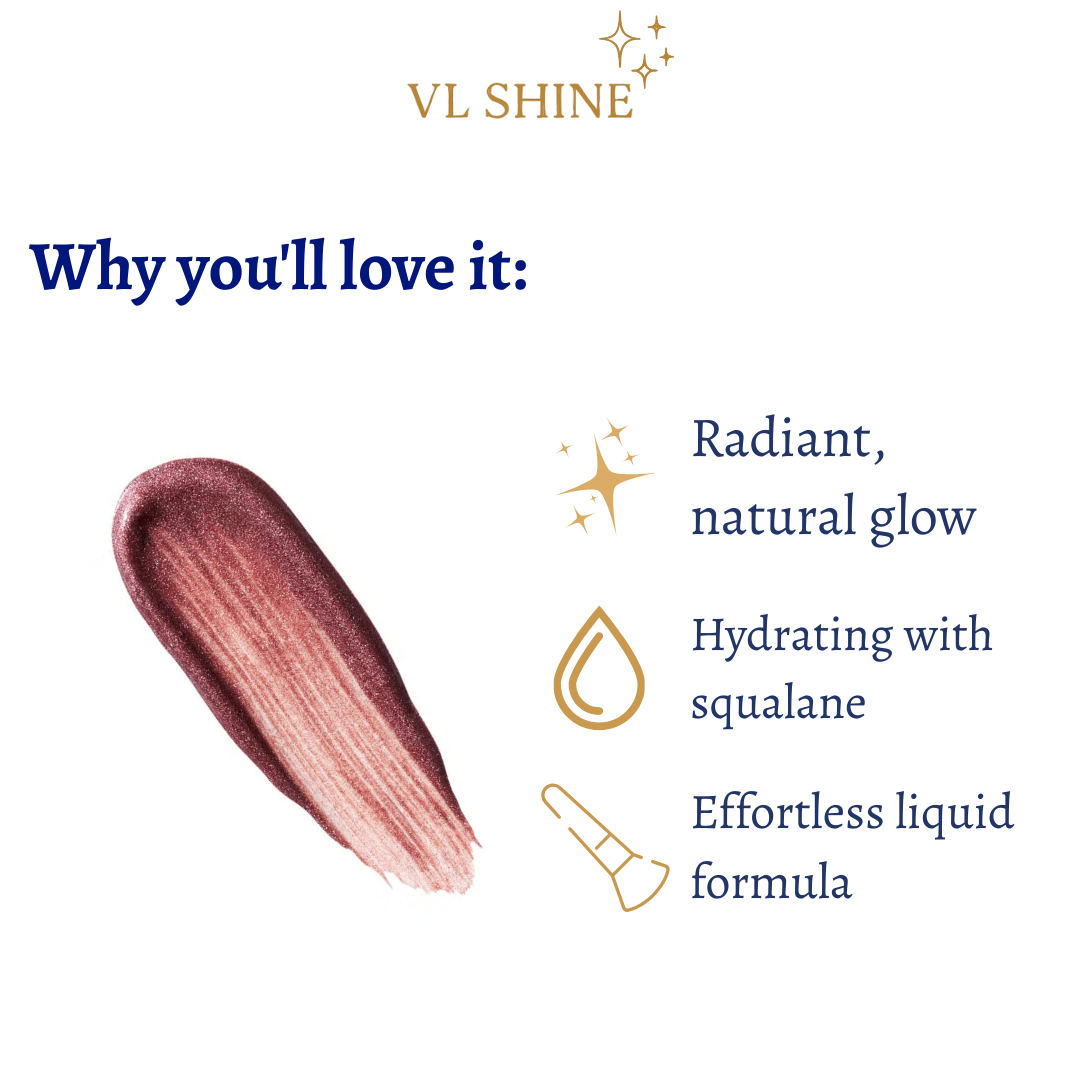 VL SHINE

Why you'll love it:

Radiant, natural glow

Hydrating with squalane

Effortless liquid formula